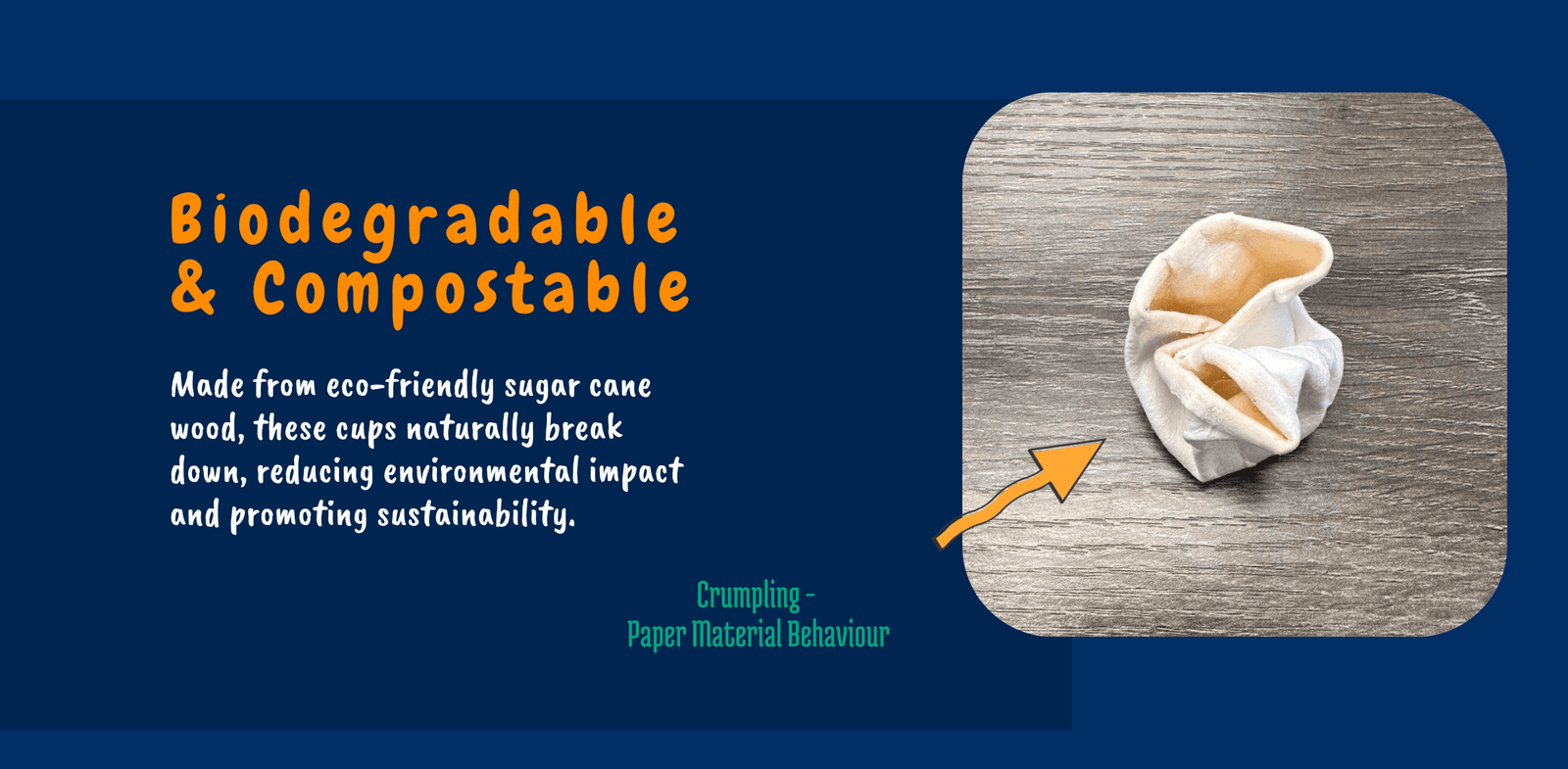 Biodegradable
& Compostable

Made from eco-friendly sugar cane wood, these cups naturally break down, reducing environmental impact and promoting sustainability.

Crumpling -
Paper Material Behaviour